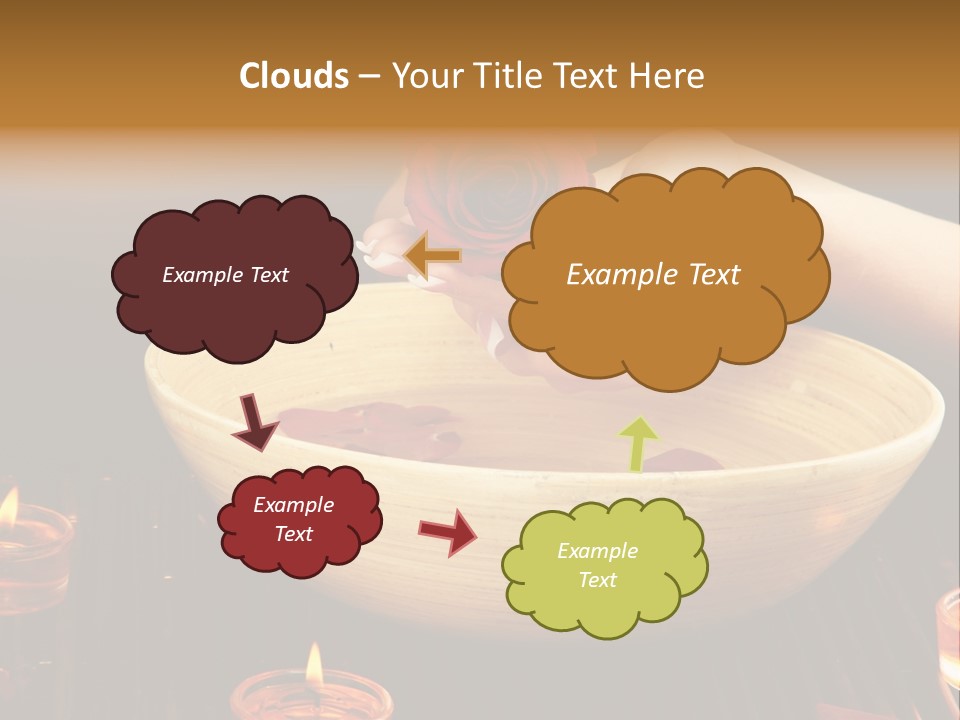 Clouds – Your Title Text Here

Example Text

Example Text

Example Text

Example Text